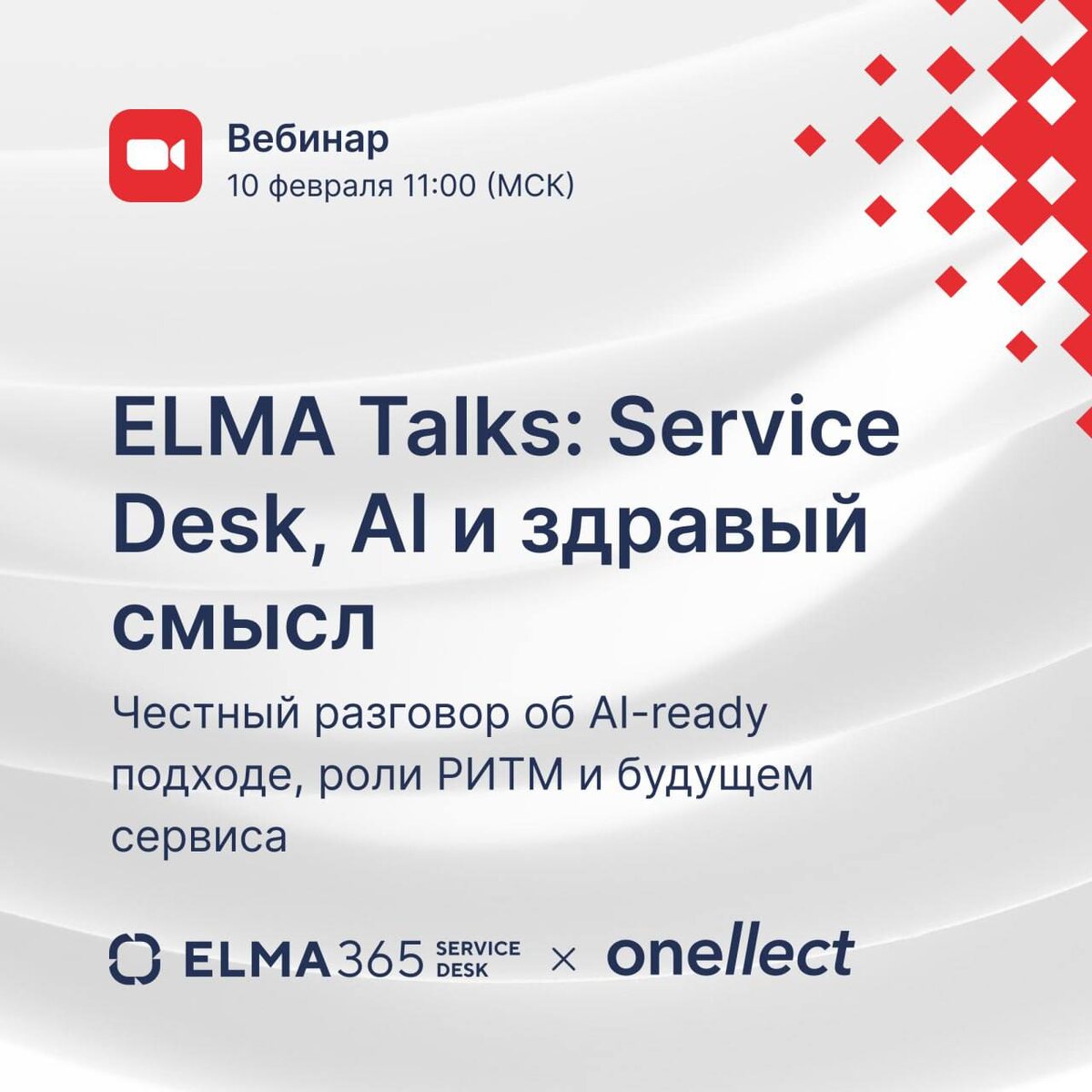 Вебинар
10 февраля 11:00 (МСК)

ELMA Talks: Service Desk, AI и здравый смысл

Честный разговор об AI-ready подходе, роли РИТМ и будущем сервиса

ELMA365 SERVICE DESK × onellect